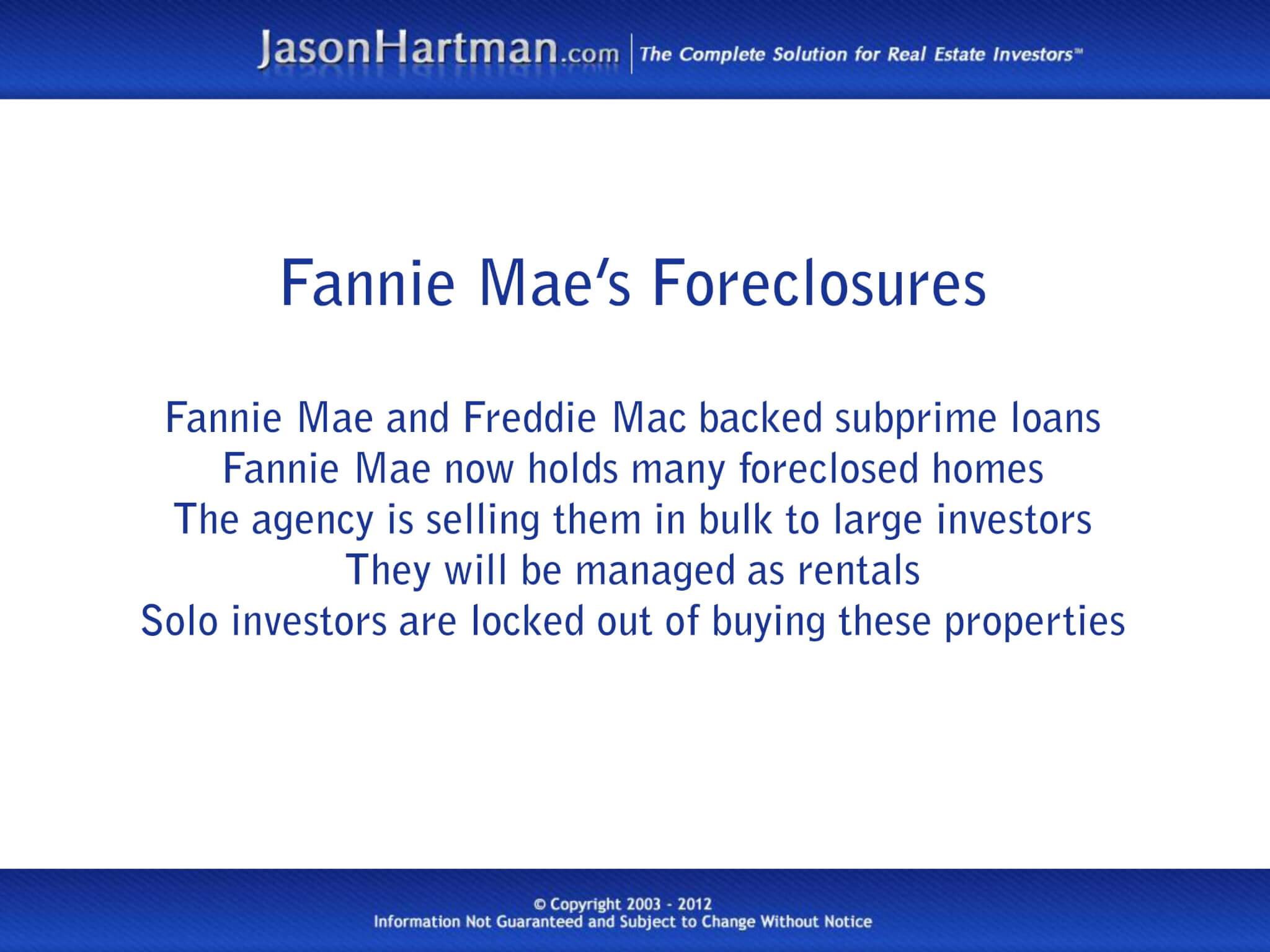 JasonHartman.com | The Complete Solution for Real Estate Investors™

Fannie Mae's Foreclosures

Fannie Mae and Freddie Mac backed subprime loans
Fannie Mae now holds many foreclosed homes
The agency is selling them in bulk to large investors
They will be managed as rentals
Solo investors are locked out of buying these properties

© Copyright 2003 - 2012
Information Not Guaranteed and Subject to Change Without Notice